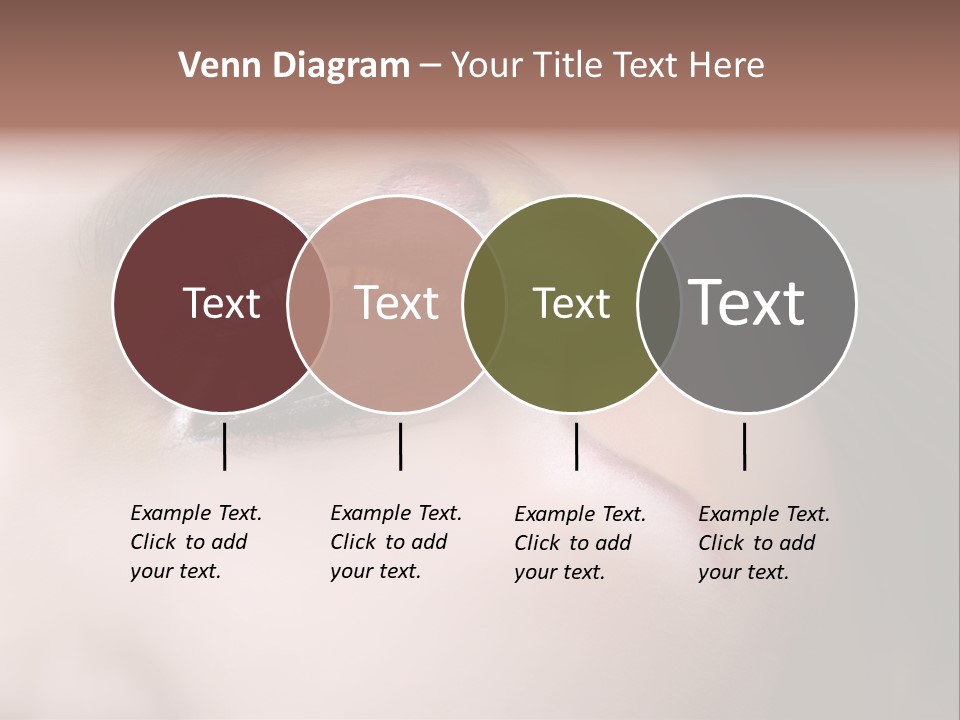 Venn Diagram – Your Title Text Here

Text

Text

Text

Text

Example Text. Click to add your text.

Example Text. Click to add your text.

Example Text. Click to add your text.

Example Text. Click to add your text.